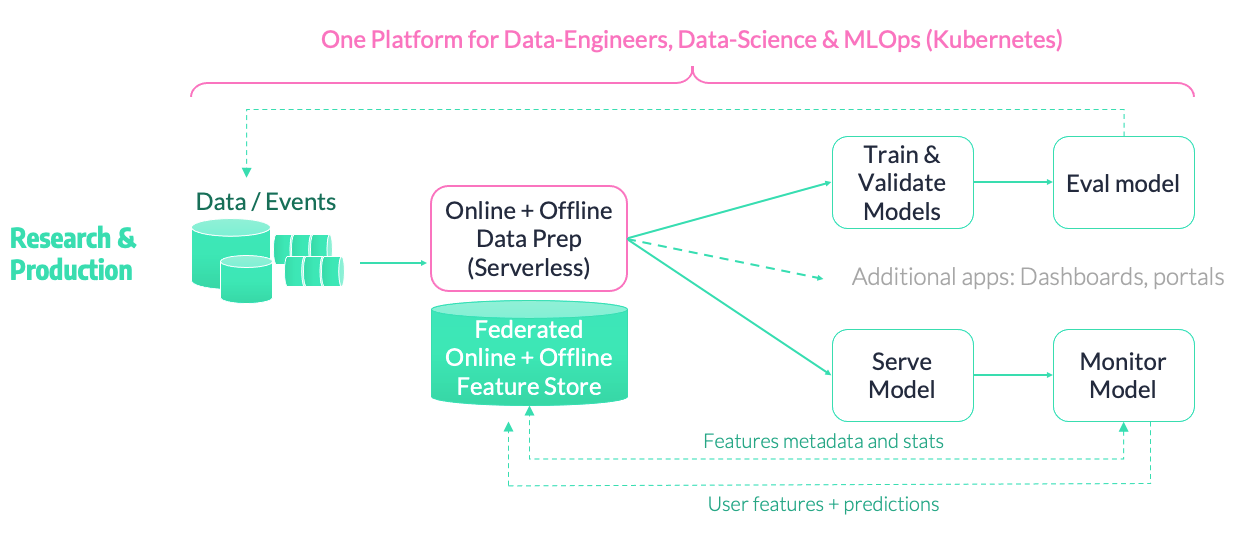 One Platform for Data-Engineers, Data-Science & MLOps (Kubernetes)

Research & Production

Data / Events

Online + Offline Data Prep (Serverless)

Federated Online + Offline Feature Store

Train & Validate Models

Eval model

Additional apps: Dashboards, portals

Serve Model

Monitor Model

Features metadata and stats

User features + predictions